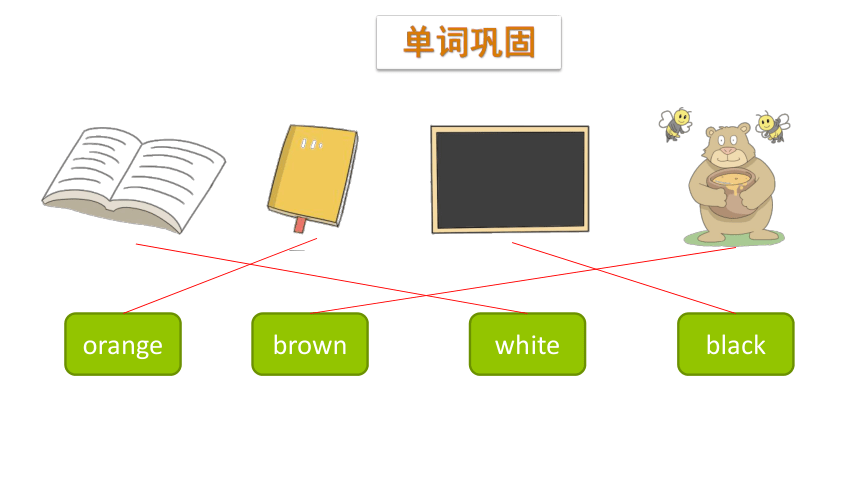 单词巩固

orange

brown

white

black